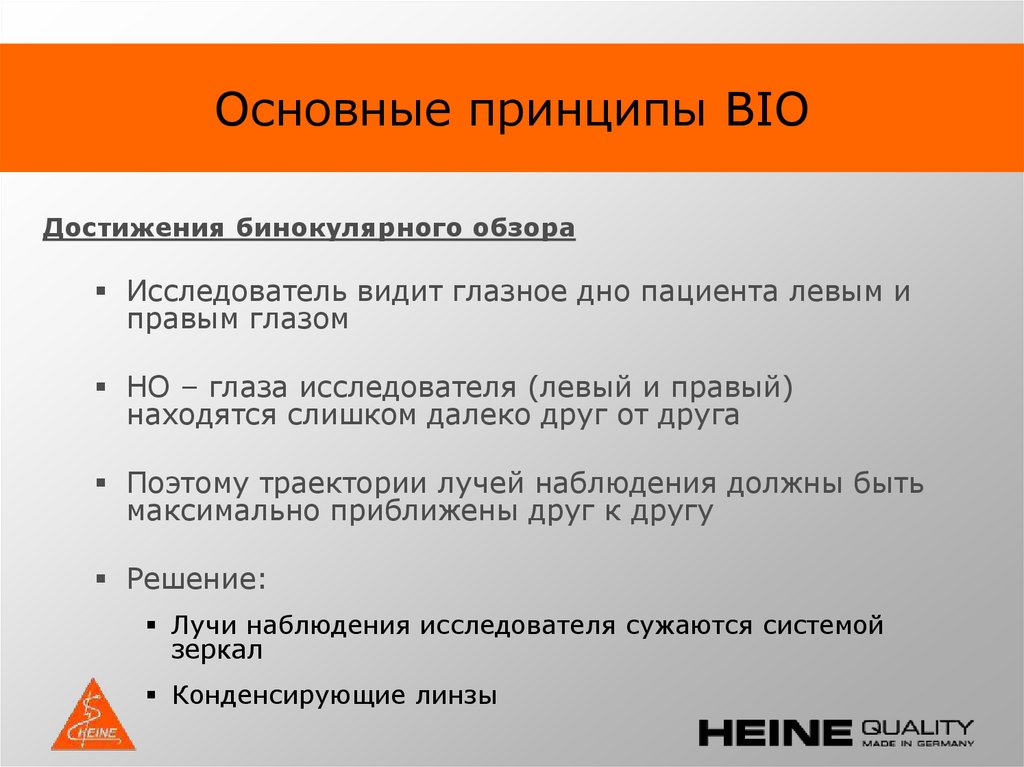 Основные принципы BIO

Достижения бинокулярного обзора

▪ Исследователь видит глазное дно пациента левым и правым глазом

▪ НО – глаза исследователя (левый и правый) находятся слишком далеко друг от друга

▪ Поэтому траектории лучей наблюдения должны быть максимально приближены друг к другу

▪ Решение:

▪ Лучи наблюдения исследователя сужаются системой зеркал

▪ Конденсирующие линзы

HEINE

HEINE QUALITY MADE IN GERMANY